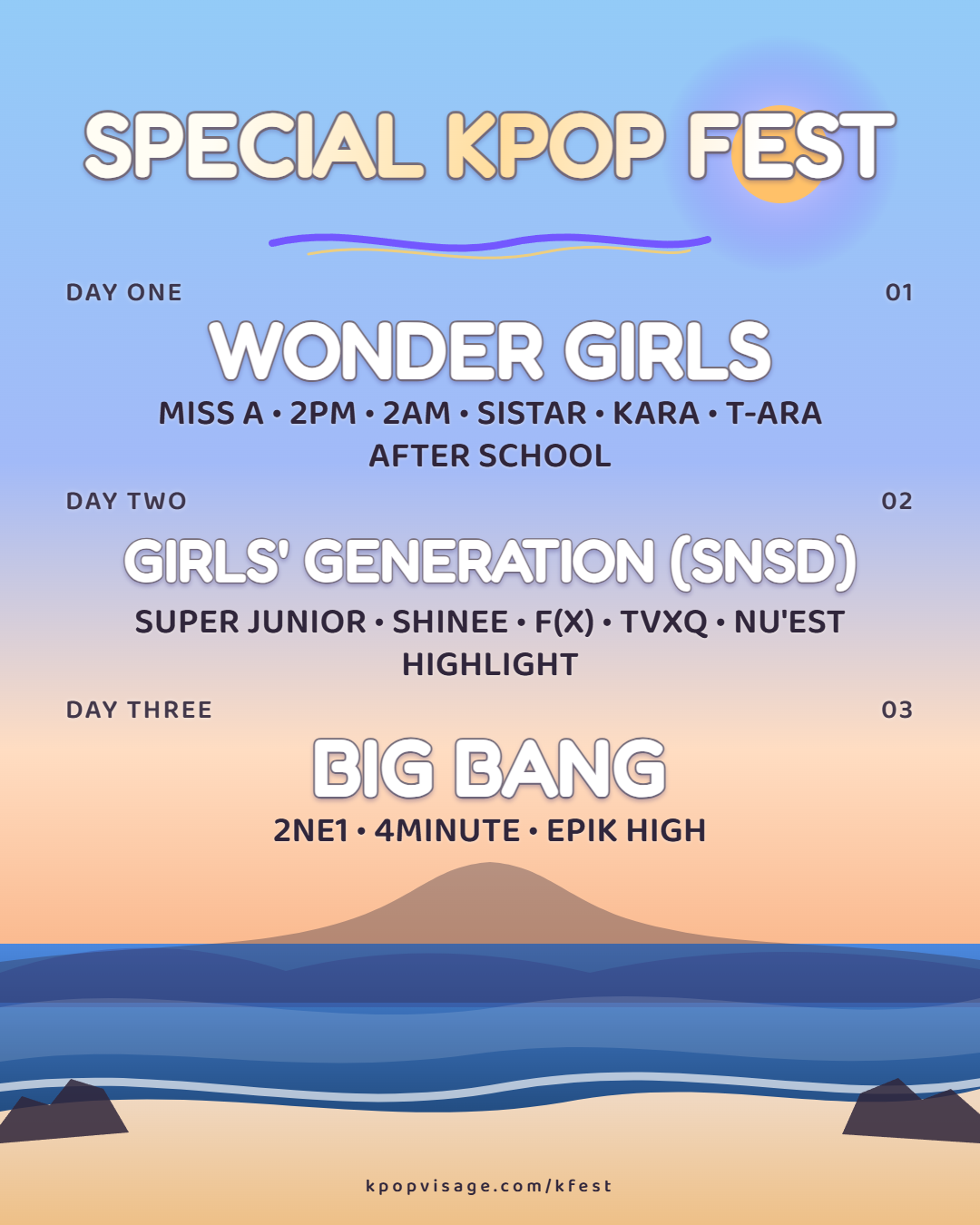 SPECIAL KPOP FEST

DAY ONE 01

WONDER GIRLS

MISS A • 2PM • 2AM • SISTAR • KARA • T-ARA
AFTER SCHOOL

DAY TWO 02

GIRLS' GENERATION (SNSD)

SUPER JUNIOR • SHINEE • F(X) • TVXQ • NU'EST
HIGHLIGHT

DAY THREE 03

BIG BANG

2NE1 • 4MINUTE • EPIK HIGH

kpopvisage.com/kfest